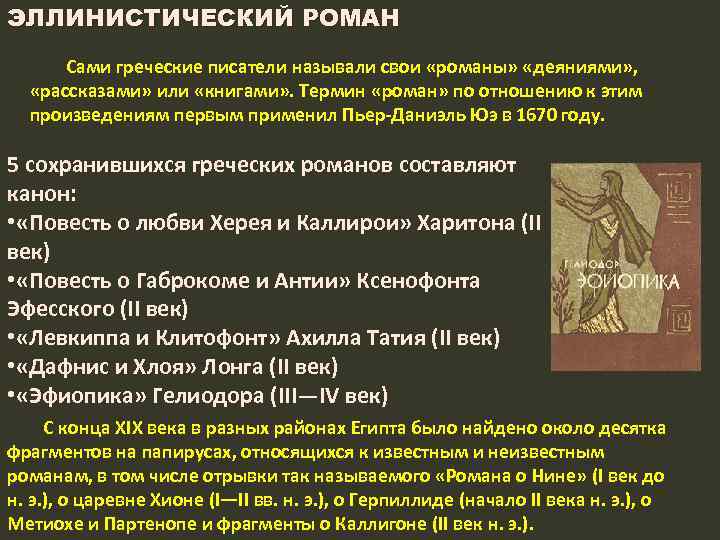 ЭЛЛИНИСТИЧЕСКИЙ РОМАН

Сами греческие писатели называли свои «романы» «деяниями», «рассказами» или «книгами». Термин «роман» по отношению к этим произведениям первым применил Пьер-Даниэль Юэ в 1670 году.

5 сохранившихся греческих романов составляют канон:
•«Повесть о любви Херея и Каллирои» Харитона (II век)
•«Повесть о Габрокоме и Антии» Ксенофонта Эфесского (II век)
•«Левкиппа и Клитофонт» Ахилла Татия (II век)
•«Дафнис и Хлоя» Лонга (II век)
•«Эфиопика» Гелиодора (III—IV век)

ГЕЛИОДОР ЭФИОПИКА

С конца XIX века в разных районах Египта было найдено около десятка фрагментов на папирусах, относящихся к известным и неизвестным романам, в том числе отрывки так называемого «Романа о Нине» (I век до н. э.), о царевне Хионе (I—II вв. н. э.), о Герпиллиде (начало II века н. э.), о Метиохе и Партенопе и фрагменты о Каллигоне (II век н. э.).